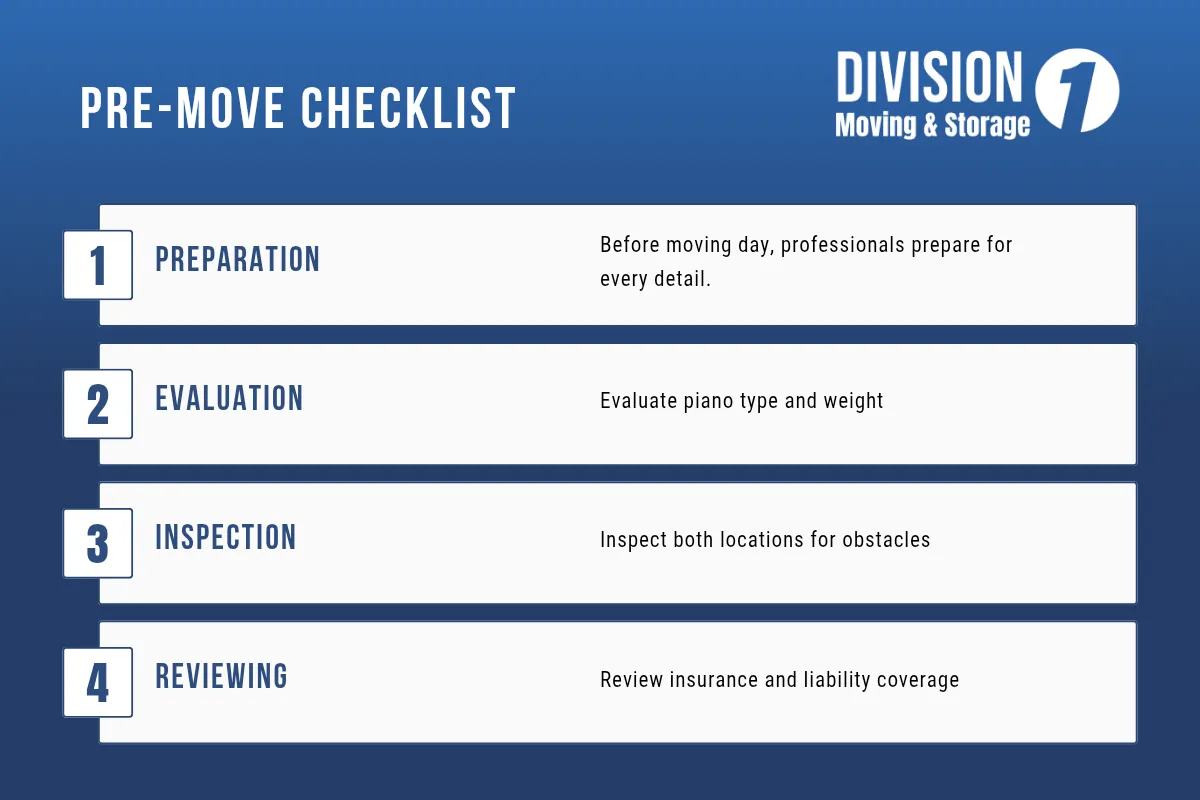 PRE-MOVE CHECKLIST

DIVISION 1
Moving & Storage

1 PREPARATION
Before moving day, professionals prepare for every detail.

2 EVALUATION
Evaluate piano type and weight

3 INSPECTION
Inspect both locations for obstacles

4 REVIEWING
Review insurance and liability coverage